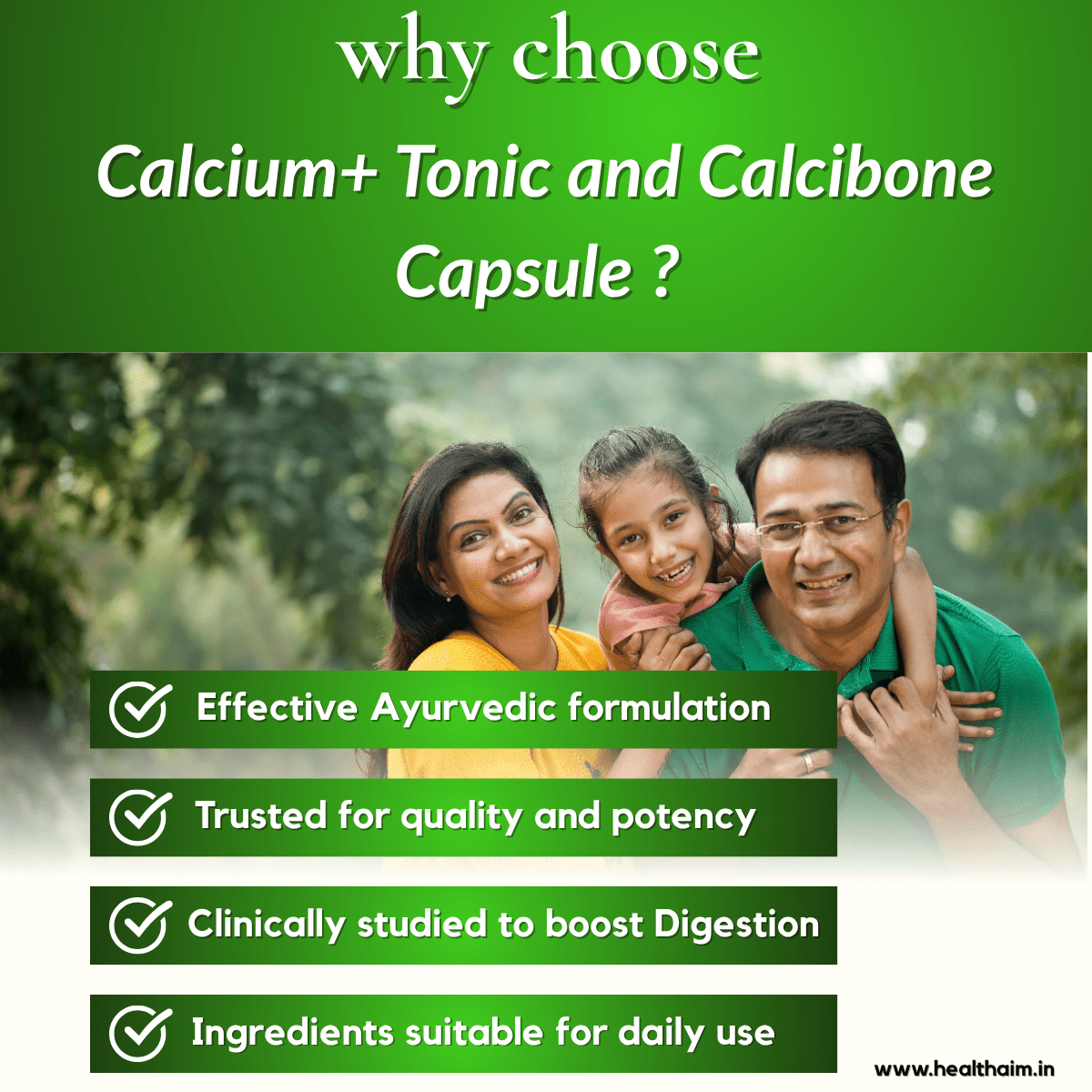 why choose
Calcium+ Tonic and Calcibone Capsule ?

Effective Ayurvedic formulation

Trusted for quality and potency

Clinically studied to boost Digestion

Ingredients suitable for daily use

www.healthaim.in